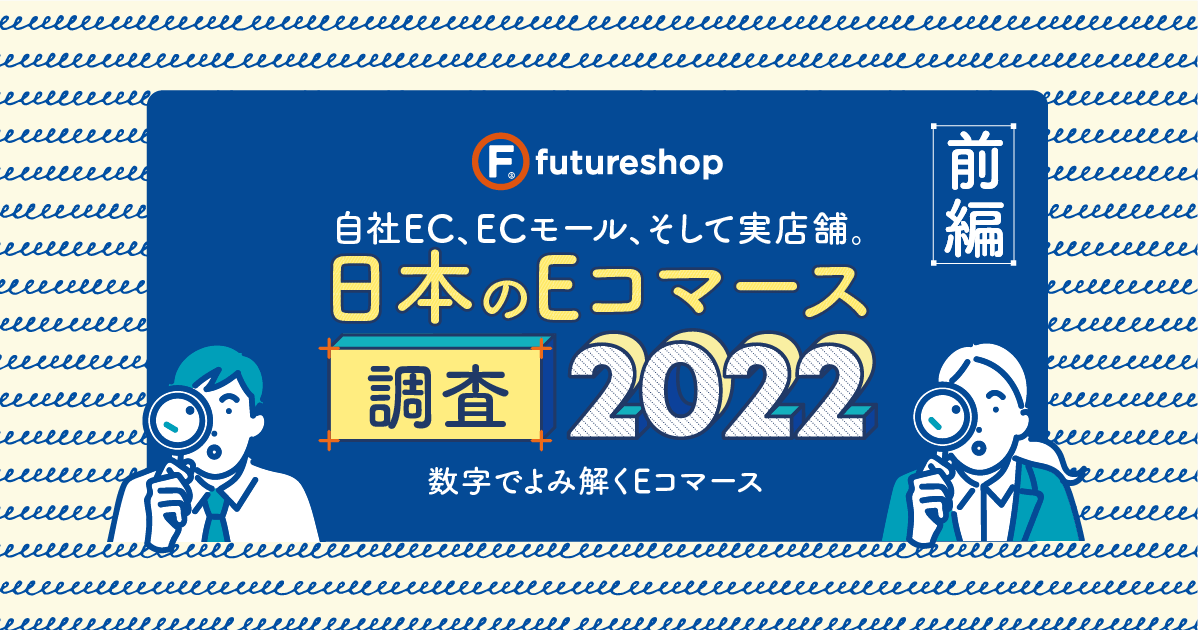 F futureshop

前編

自社EC、ECモール、そして実店舗。

日本のEコマース

調査 2022

数字でよみ解くEコマース